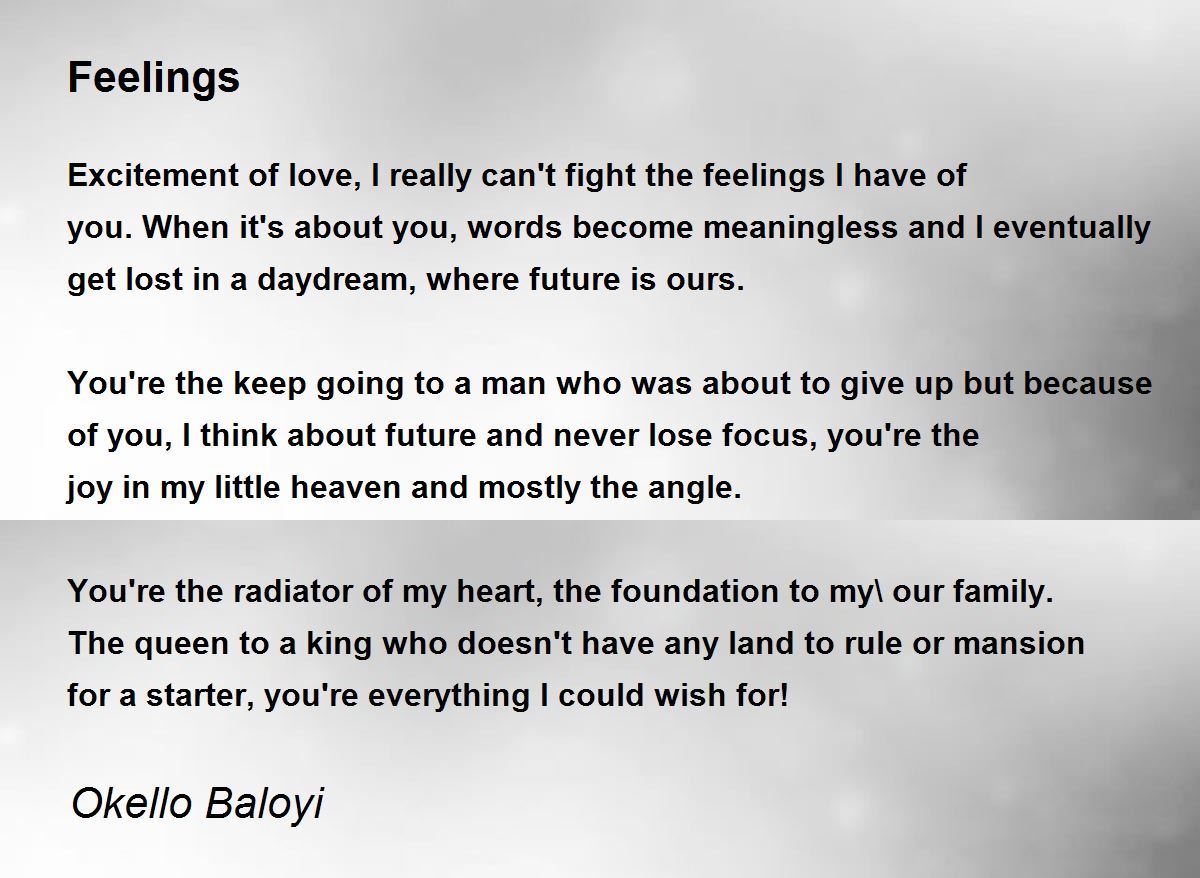 Feelings

Excitement of love, I really can't fight the feelings I have of
you. When it's about you, words become meaningless and I eventually
get lost in a daydream, where future is ours.

You're the keep going to a man who was about to give up but because
of you, I think about future and never lose focus, you're the
joy in my little heaven and mostly the angle.

You're the radiator of my heart, the foundation to my\ our family.
The queen to a king who doesn't have any land to rule or mansion
for a starter, you're everything I could wish for!

Okello Baloyi